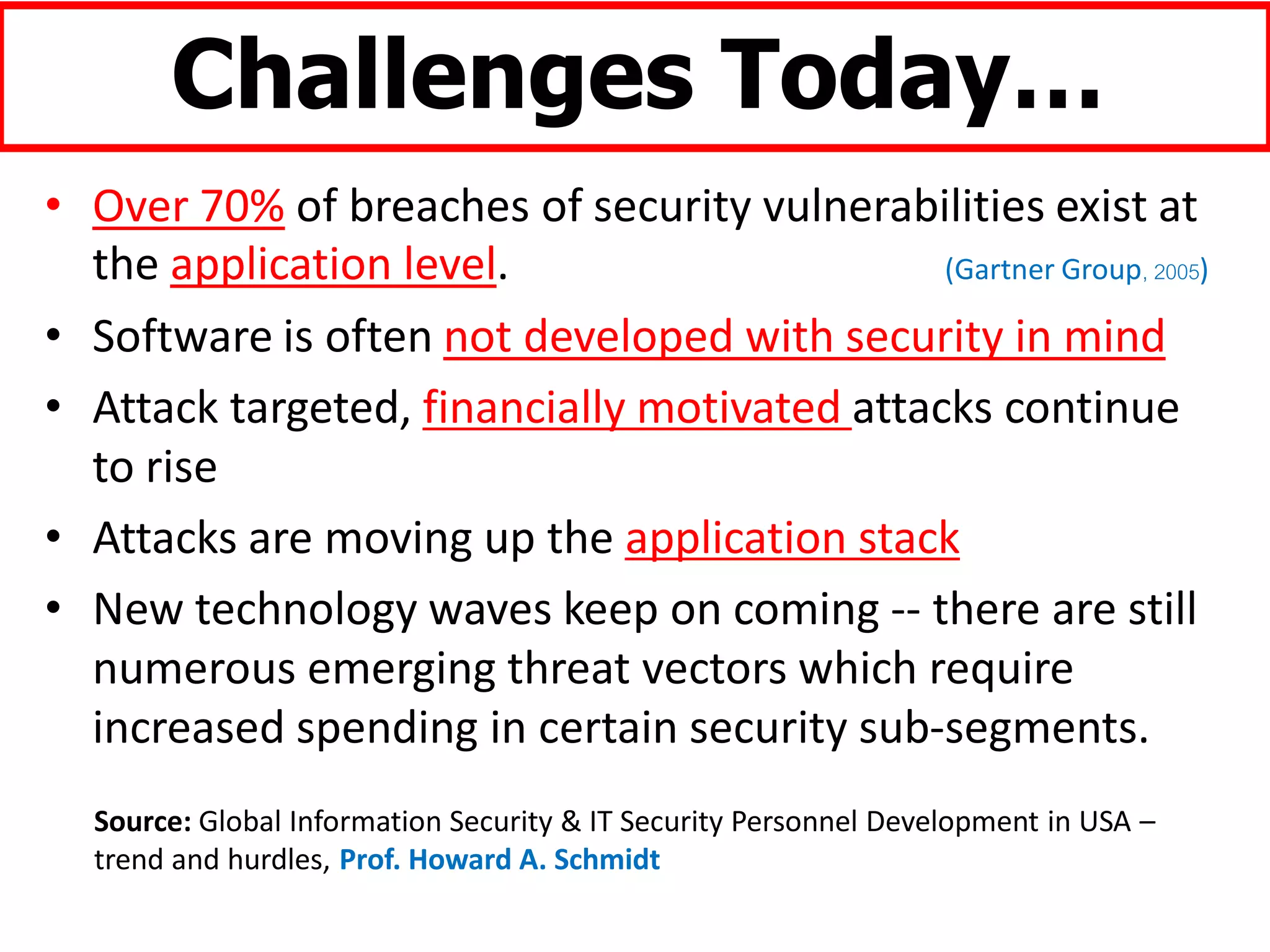 Challenges Today…

• Over 70% of breaches of security vulnerabilities exist at the application level. (Gartner Group, 2005)

• Software is often not developed with security in mind

• Attack targeted, financially motivated attacks continue to rise

• Attacks are moving up the application stack

• New technology waves keep on coming -- there are still numerous emerging threat vectors which require increased spending in certain security sub-segments.

Source: Global Information Security & IT Security Personnel Development in USA – trend and hurdles, Prof. Howard A. Schmidt